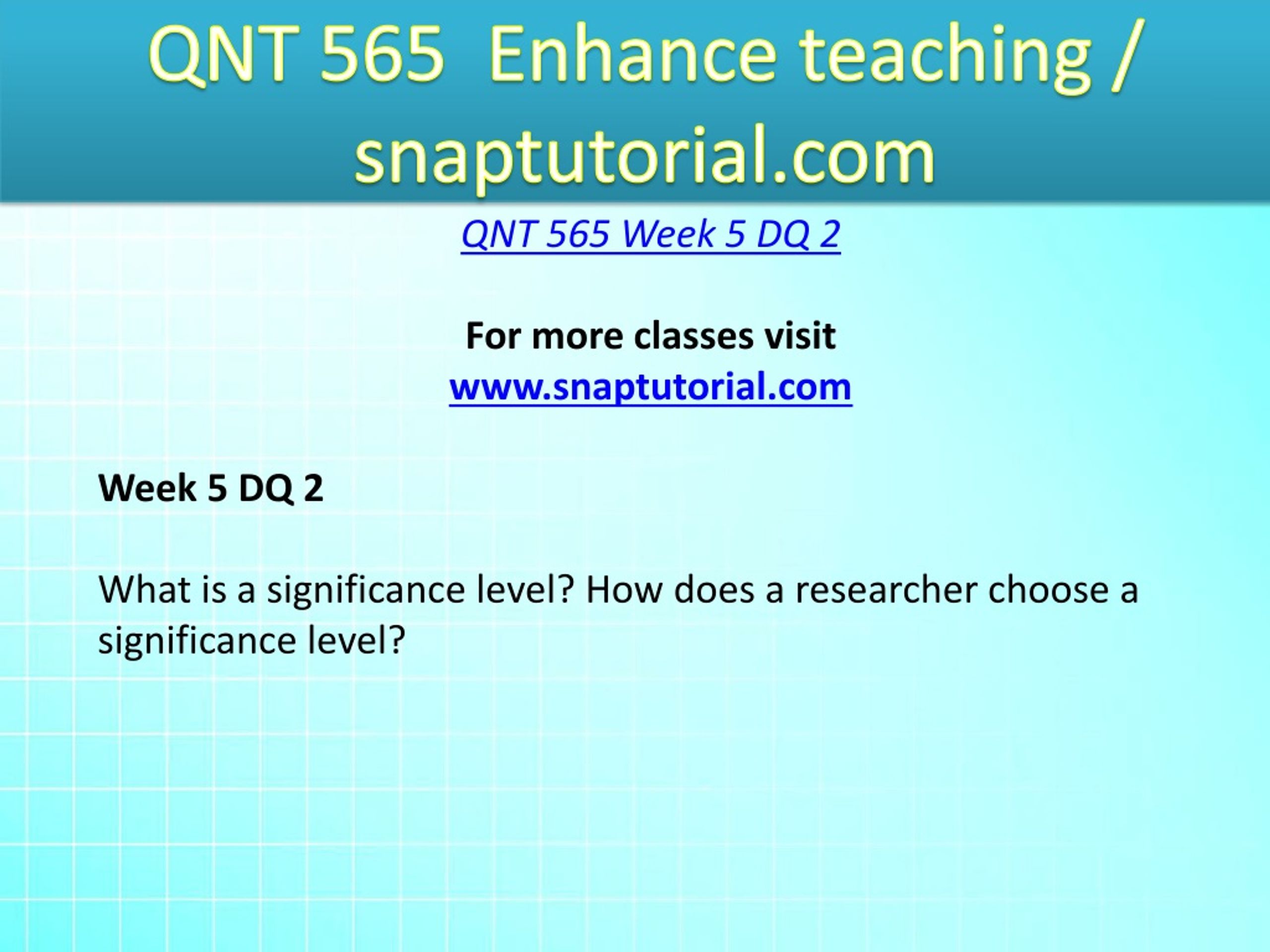 QNT 565 Enhance teaching / snaptutorial.com

QNT 565 Week 5 DQ 2

For more classes visit
www.snaptutorial.com

Week 5 DQ 2

What is a significance level? How does a researcher choose a significance level?